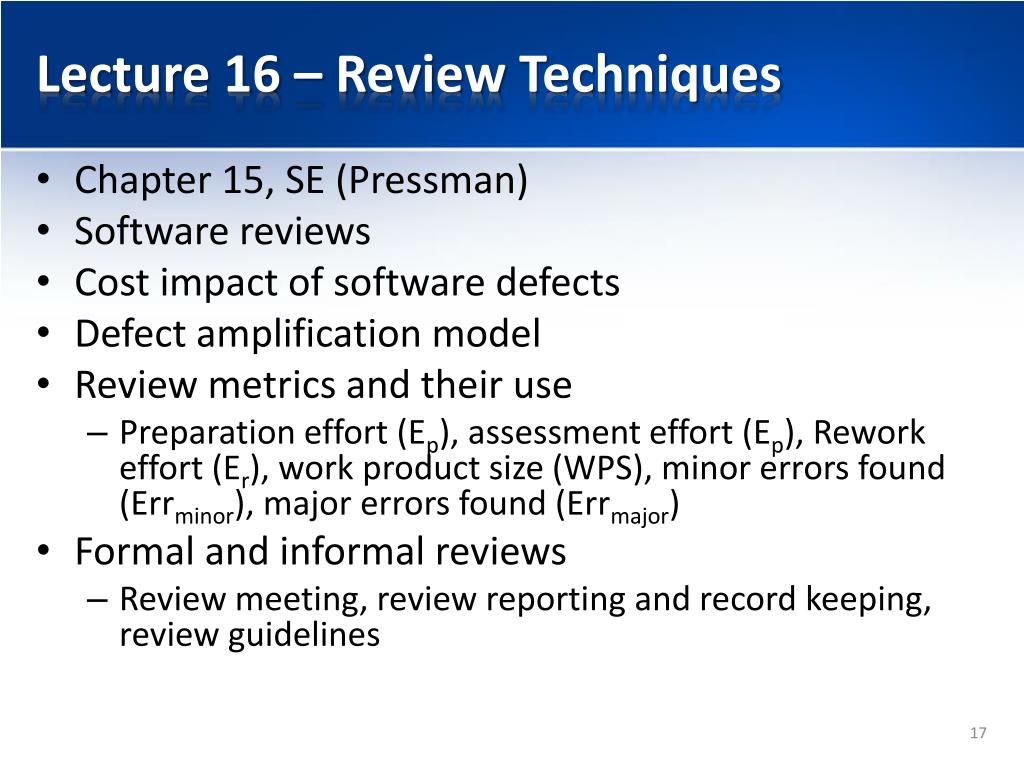 Lecture 16 – Review Techniques

• Chapter 15, SE (Pressman)
• Software reviews
• Cost impact of software defects
• Defect amplification model
• Review metrics and their use
– Preparation effort ($E_p$), assessment effort ($E_p$), Rework effort ($E_r$), work product size (WPS), minor errors found ($Err_{minor}$), major errors found ($Err_{major}$)
• Formal and informal reviews
– Review meeting, review reporting and record keeping, review guidelines

17